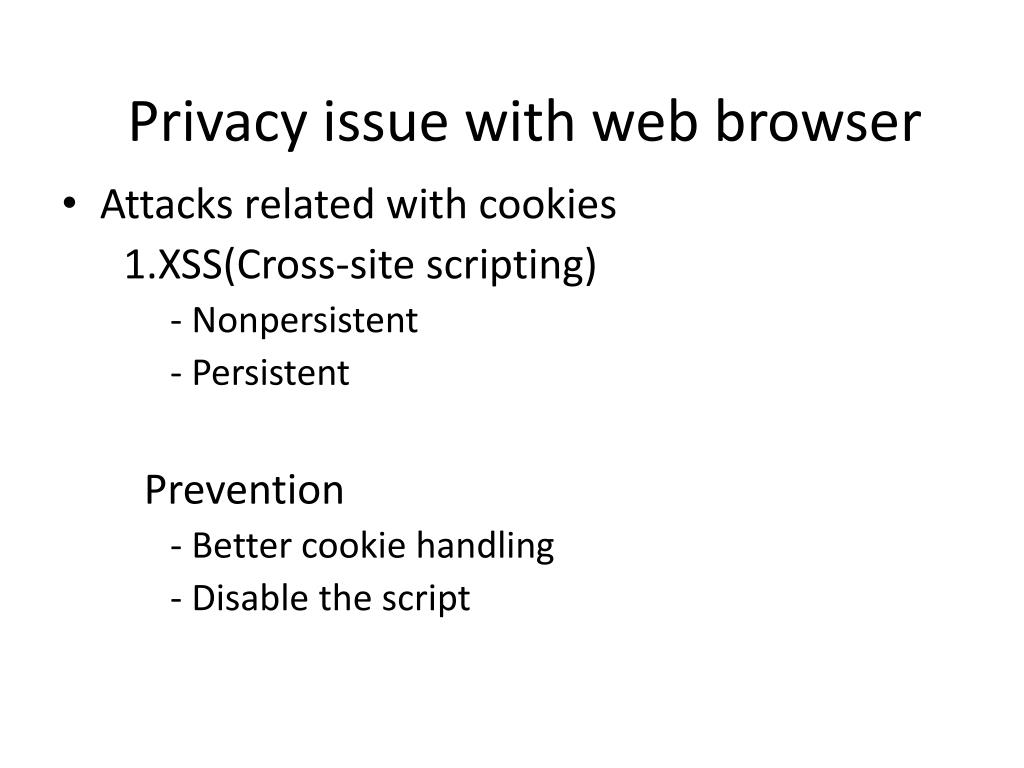 Privacy issue with web browser

• Attacks related with cookies
1.XSS(Cross-site scripting)
- Nonpersistent
- Persistent

Prevention
- Better cookie handling
- Disable the script